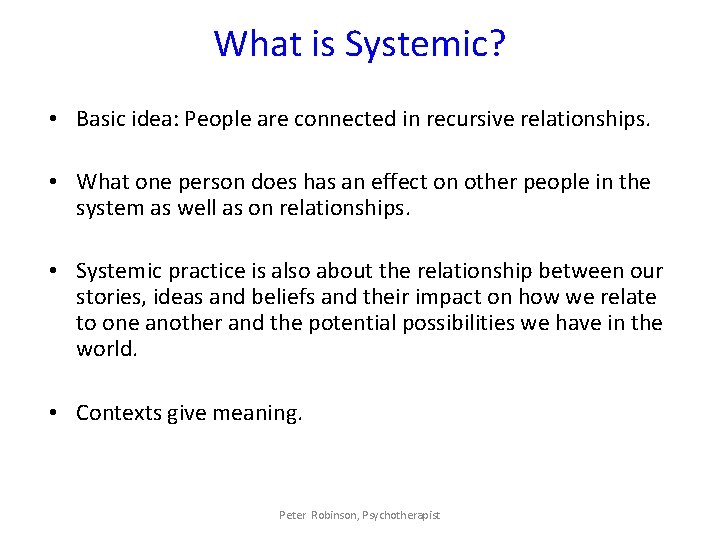 What is Systemic?

• Basic idea: People are connected in recursive relationships.

• What one person does has an effect on other people in the system as well as on relationships.

• Systemic practice is also about the relationship between our stories, ideas and beliefs and their impact on how we relate to one another and the potential possibilities we have in the world.

• Contexts give meaning.

Peter Robinson, Psychotherapist